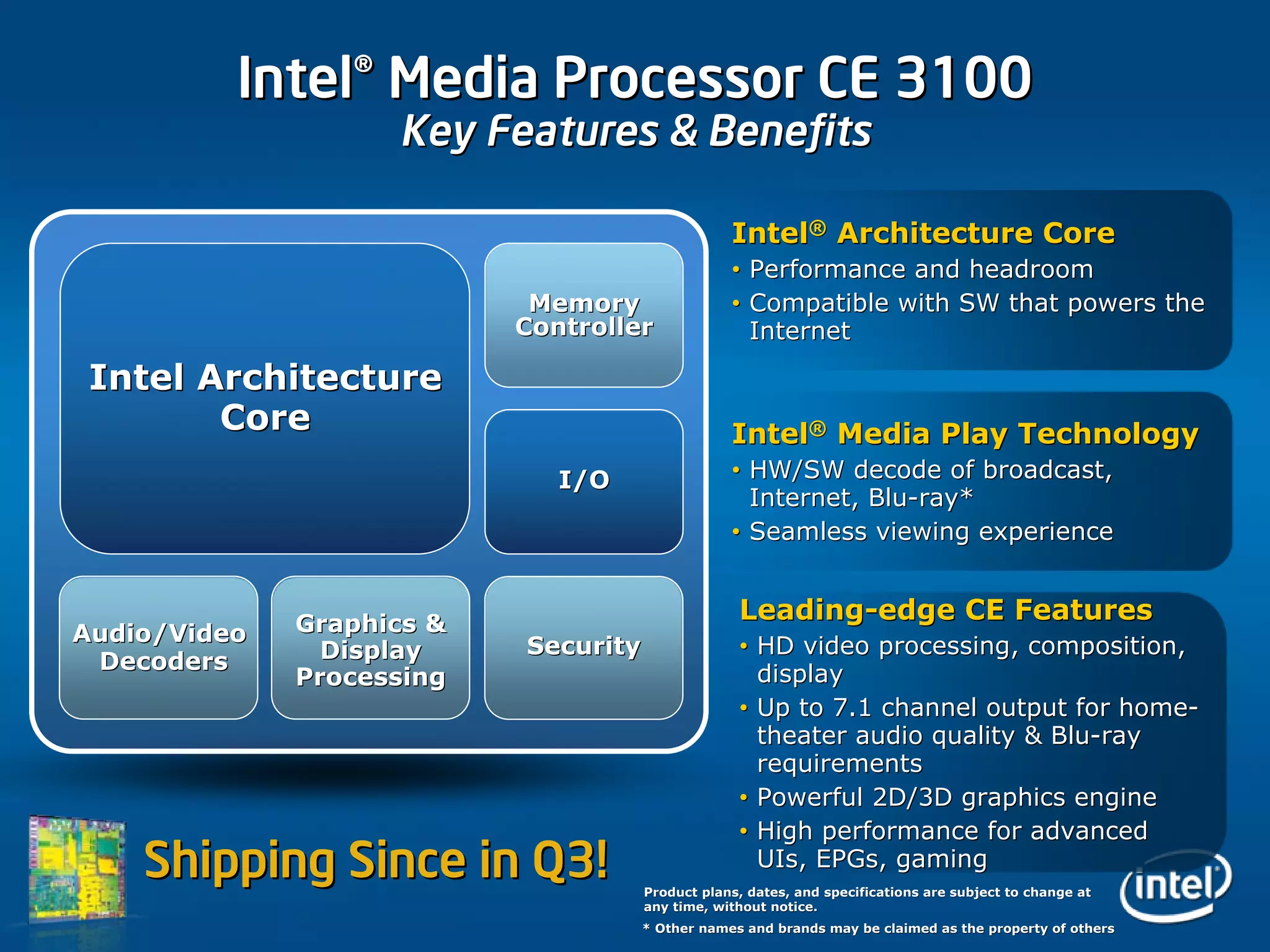 Intel® Media Processor CE 3100
Key Features & Benefits

Intel Architecture Core

Memory Controller

I/O

Audio/Video Decoders

Graphics & Display Processing

Security

Intel® Architecture Core
• Performance and headroom
• Compatible with SW that powers the Internet

Intel® Media Play Technology
• HW/SW decode of broadcast, Internet, Blu-ray*
• Seamless viewing experience

Leading-edge CE Features
• HD video processing, composition, display
• Up to 7.1 channel output for home-theater audio quality & Blu-ray requirements
• Powerful 2D/3D graphics engine
• High performance for advanced UIs, EPGs, gaming

Shipping Since in Q3!

Product plans, dates, and specifications are subject to change at any time, without notice.
* Other names and brands may be claimed as the property of others

intel